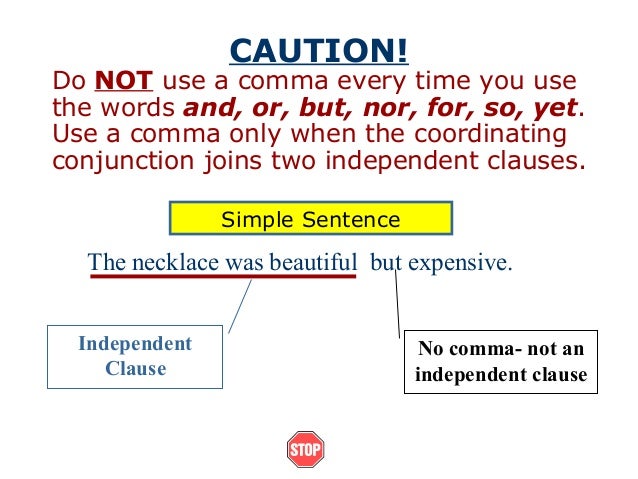 CAUTION!

Do NOT use a comma every time you use the words and, or, but, nor, for, so, yet. Use a comma only when the coordinating conjunction joins two independent clauses.

Simple Sentence

The necklace was beautiful but expensive.

Independent Clause

No comma- not an independent clause

STOP